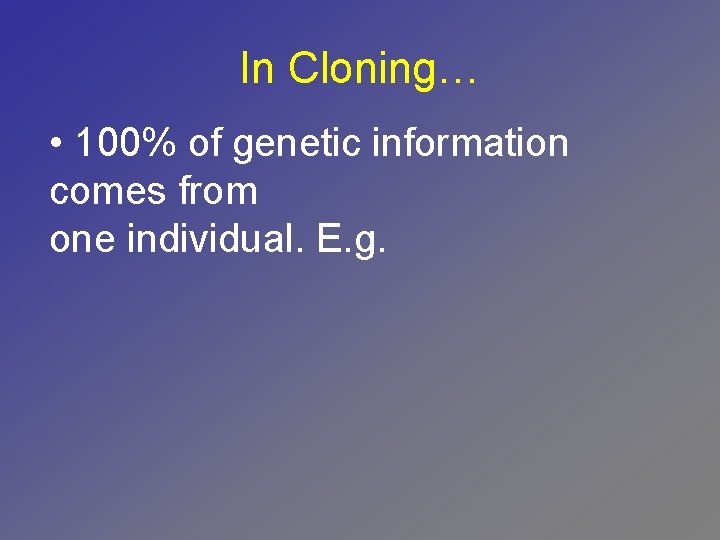 In Cloning…

• 100% of genetic information comes from one individual. E.g.